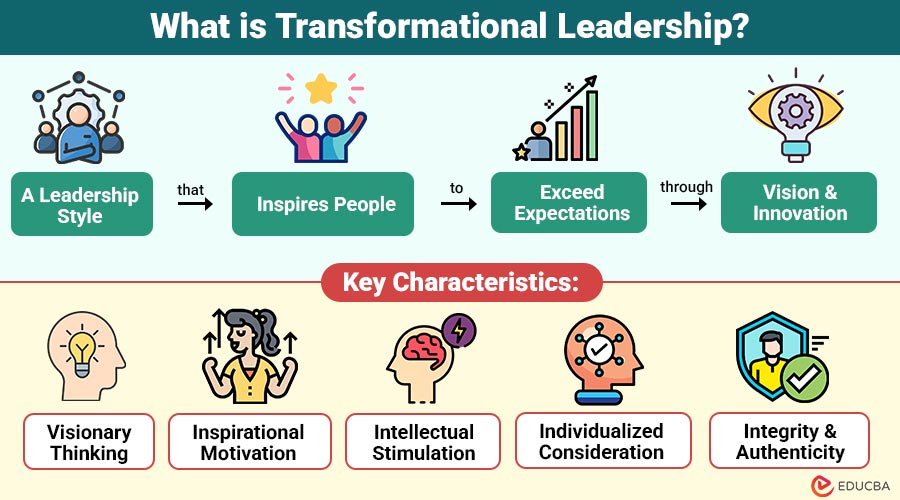 What is Transformational Leadership?

A Leadership Style

that

Inspires People

to

Exceed Expectations

through

Vision & Innovation

Key Characteristics:

Visionary Thinking

Inspirational Motivation

Intellectual Stimulation

Individualized Consideration

Integrity & Authenticity

EDUCBA